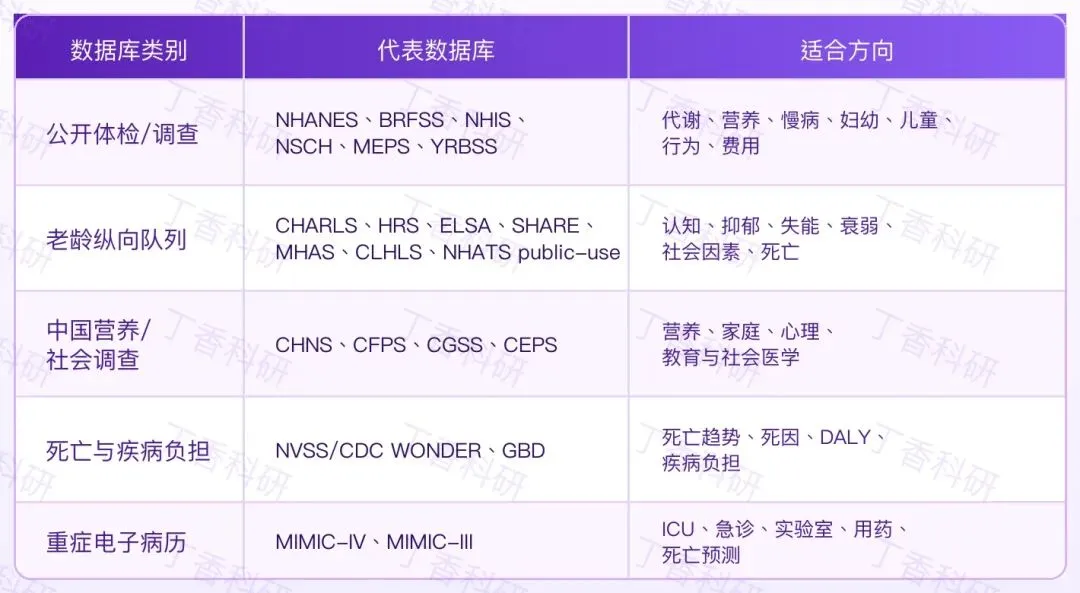 | 数据库类别 | 代表数据库 | 适合方向 |
|---|---|---|
| 公开体检/调查 | NHANES、BRFSS、NHIS、NSCH、MEPS、YRBSS | 代谢、营养、慢病、妇幼、儿童、行为、费用 |
| 老龄纵向队列 | CHARLS、HRS、ELSA、SHARE、MHAS、CLHLS、NHATS public-use | 认知、抑郁、失能、衰弱、社会因素、死亡 |
| 中国营养/社会调查 | CHNS、CFPS、CGSS、CEPS | 营养、家庭、心理、教育与社会医学 |
| 死亡与疾病负担 | NVSS/CDC WONDER、GBD | 死亡趋势、死因、DALY、疾病负担 |
| 重症电子病历 | MIMIC-IV、MIMIC-III | ICU、急诊、实验室、用药、死亡预测 |

丁香科研